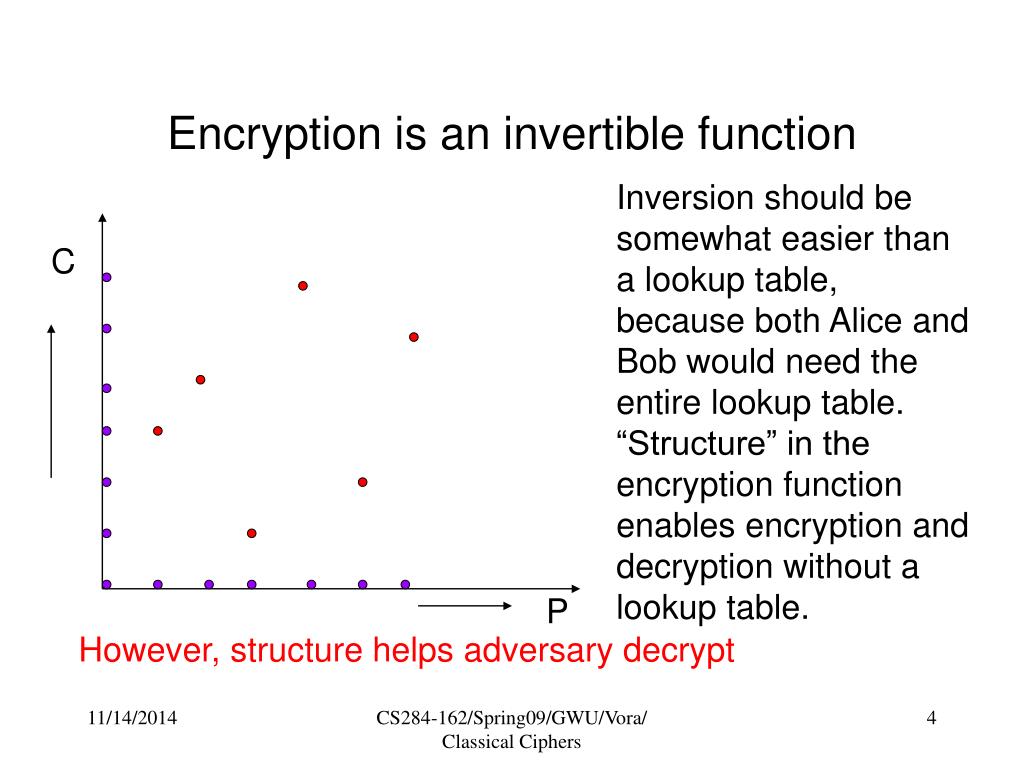 Encryption is an invertible function

C

P

Inversion should be somewhat easier than a lookup table, because both Alice and Bob would need the entire lookup table. “Structure” in the encryption function enables encryption and decryption without a lookup table.

However, structure helps adversary decrypt

11/14/2014

CS284-162/Spring09/GWU/Vora/ Classical Ciphers

4